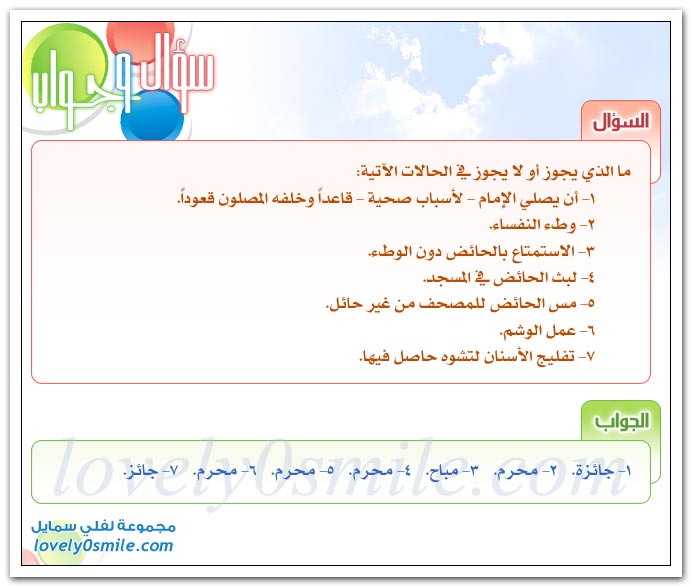 سؤال وجواب

السؤال

ما الذي يجوز أو لا يجوز في الحالات الآتية:
١- أن يصلي الإمام - لأسباب صحية - قاعداً وخلفه المصلون قعوداً.
٢- وطء النفساء.
٣- الاستمتاع بالحائض دون الوطء.
٤- لبث الحائض في المسجد.
٥- مس الحائض للمصحف من غير حائل.
٦- عمل الوشم.
٧- تفليج الأسنان لتشوه حاصل فيها.

الجواب

١- جائزة. ٢- محرم. ٣- مباح. ٤- محرم. ٥- محرم. ٦- محرم. ٧- جائز.

lovely0smile.com

مجموعة لفلي سمايل
lovely0smile.com